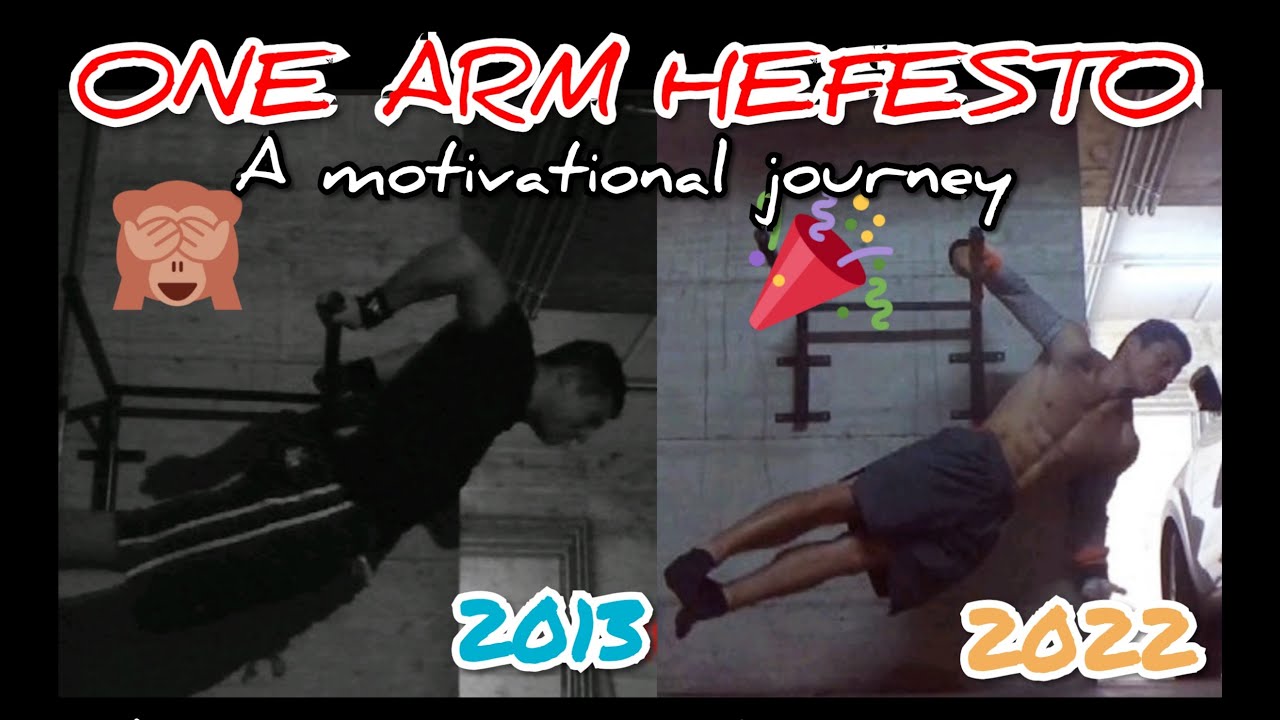 ONE ARM HEFESTO
A motivational journey

2013

2022